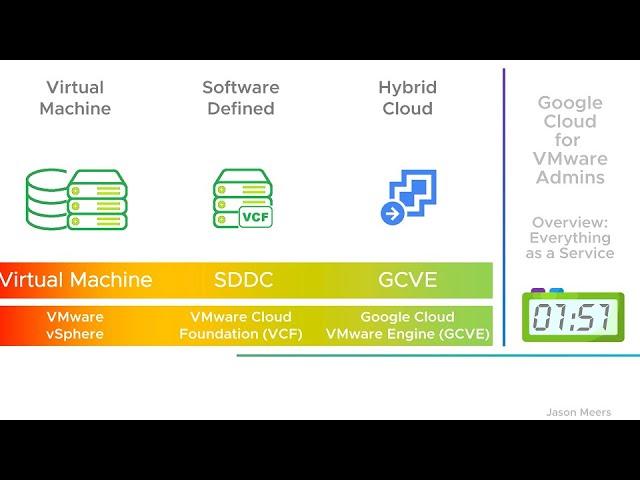 Virtual Machine

Software Defined

Hybrid Cloud

VCF

Virtual Machine

SDDC

GCVE

VMware vSphere

VMware Cloud Foundation (VCF)

Google Cloud VMware Engine (GCVE)

Google Cloud for VMware Admins

Overview: Everything as a Service

01:57

Jason Meers